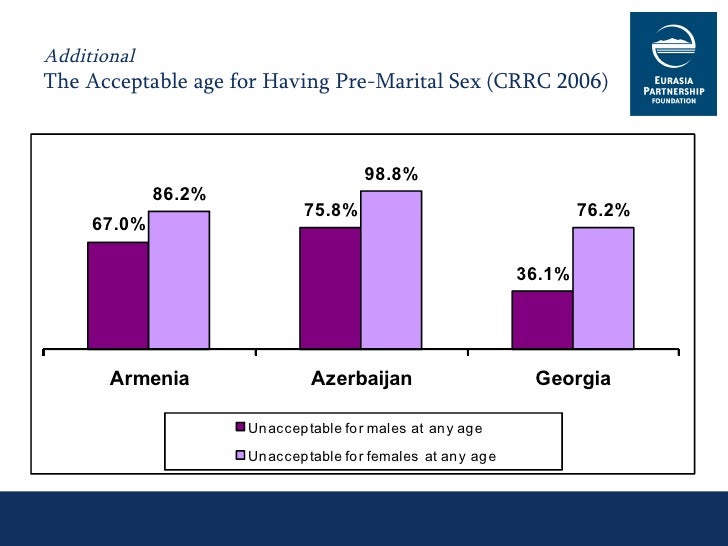 Additional
The Acceptable age for Having Pre-Marital Sex (CRRC 2006)

EURASIA PARTNERSHIP FOUNDATION

67.0%
86.2%
75.8%
98.8%
36.1%
76.2%

Armenia
Azerbaijan
Georgia

Unacceptable for males at any age
Unacceptable for females at any age